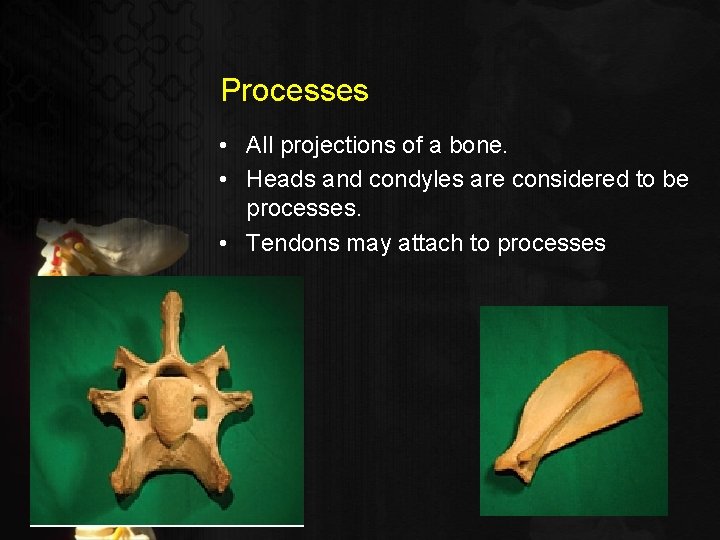 Processes

• All projections of a bone.
• Heads and condyles are considered to be processes.
• Tendons may attach to processes